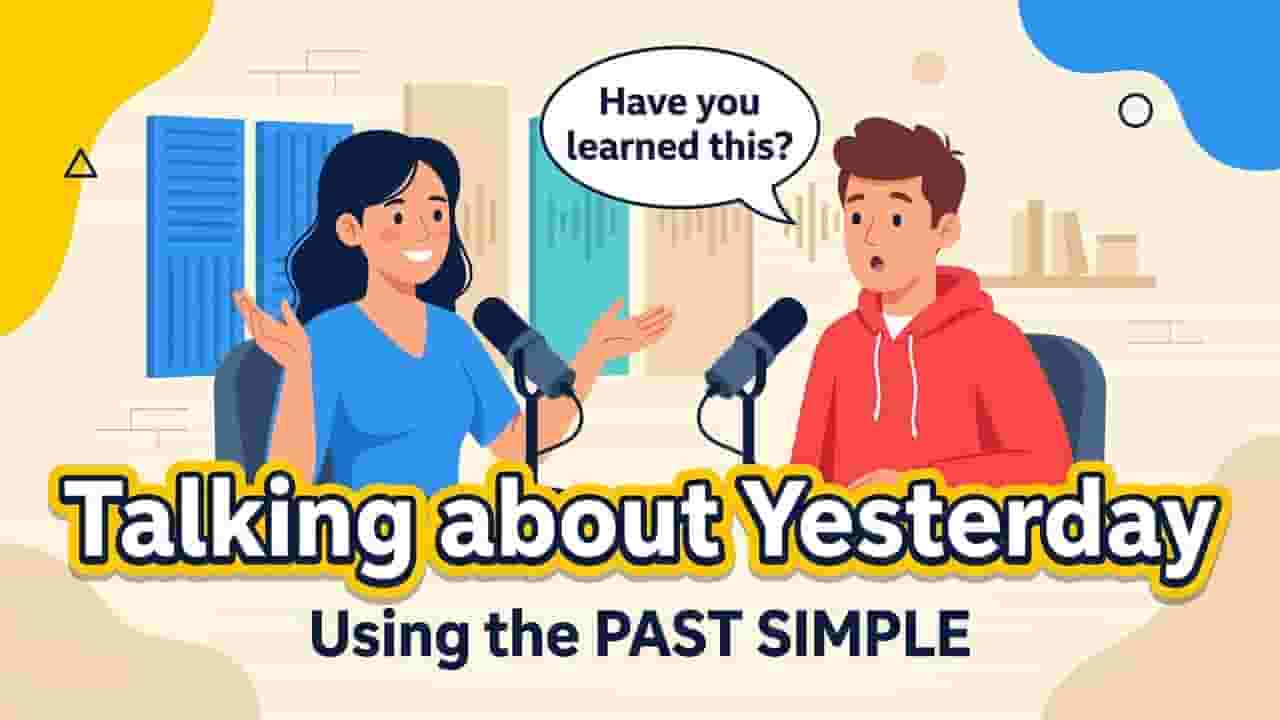 Have you learned this?

Talking about Yesterday

Using the PAST SIMPLE